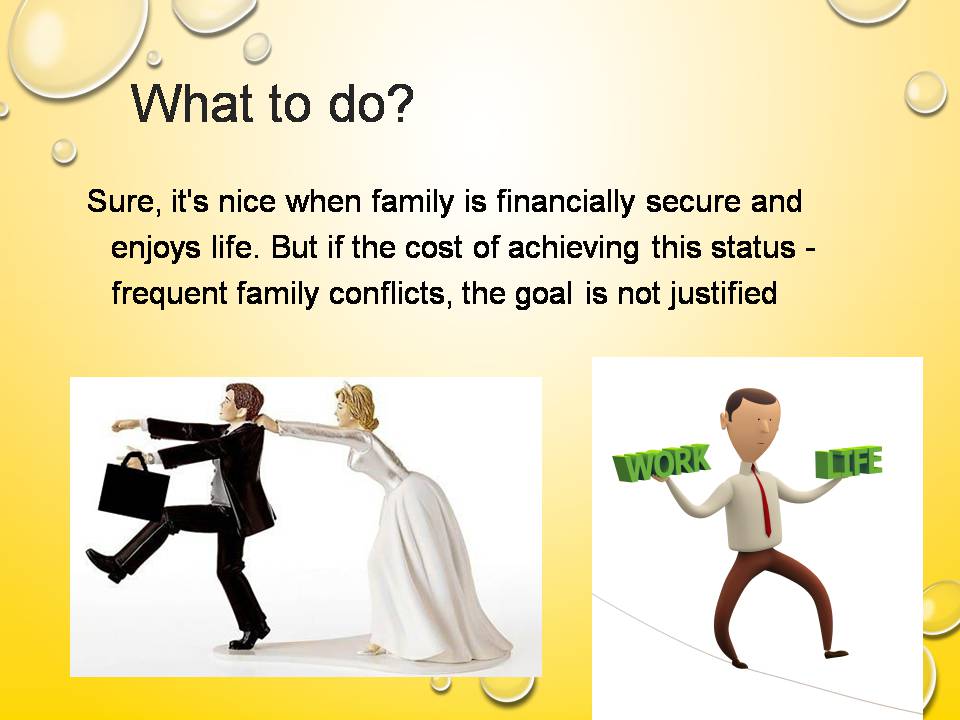 What to do?

Sure, it's nice when family is financially secure and enjoys life. But if the cost of achieving this status - frequent family conflicts, the goal is not justified

WORK

LIFE